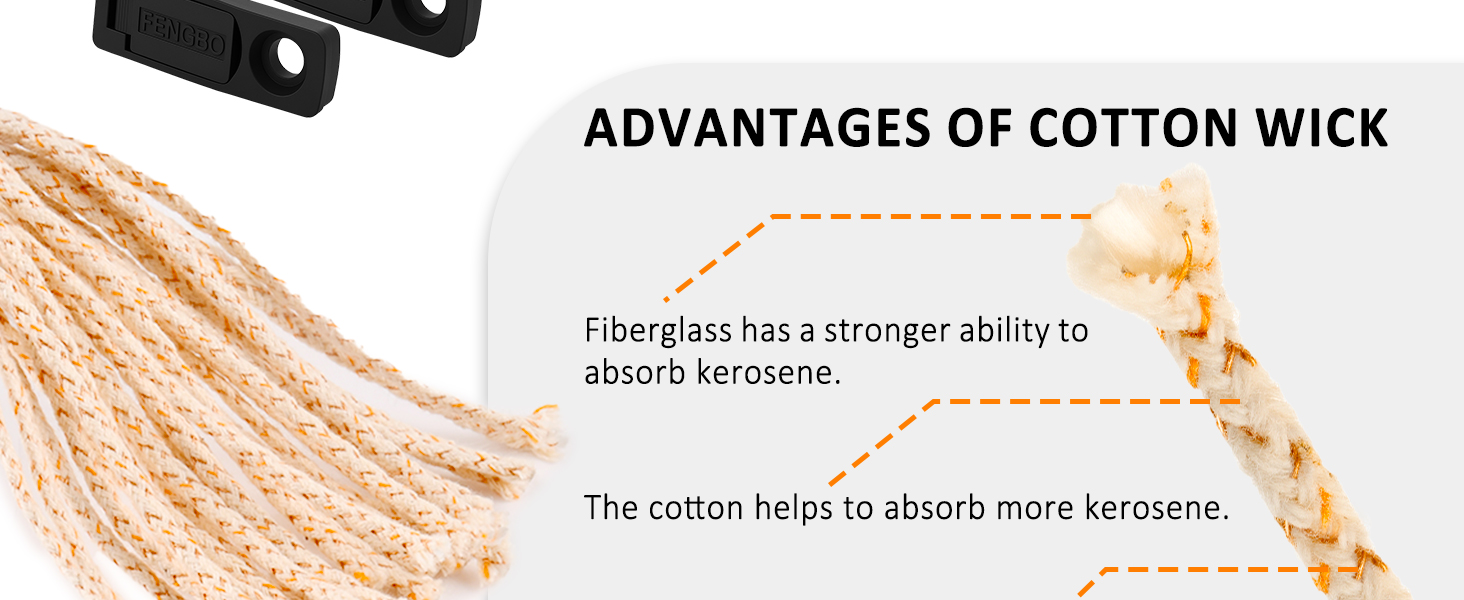 FENGBO

ADVANTAGES OF COTTON WICK

Fiberglass has a stronger ability to absorb kerosene.

The cotton helps to absorb more kerosene.